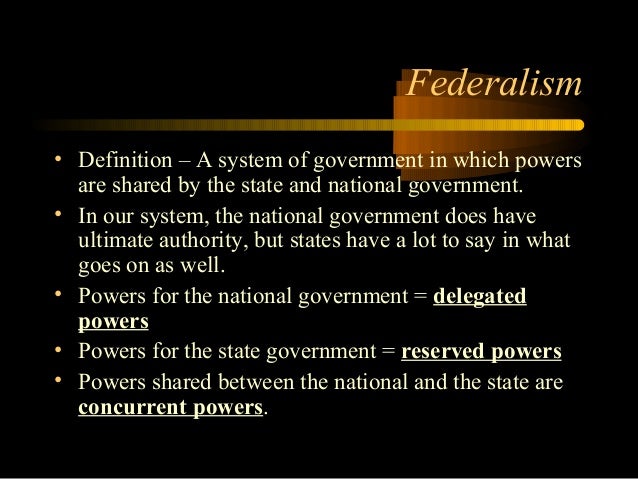 Federalism

• Definition – A system of government in which powers are shared by the state and national government.
• In our system, the national government does have ultimate authority, but states have a lot to say in what goes on as well.
• Powers for the national government = delegated powers
• Powers for the state government = reserved powers
• Powers shared between the national and the state are concurrent powers.